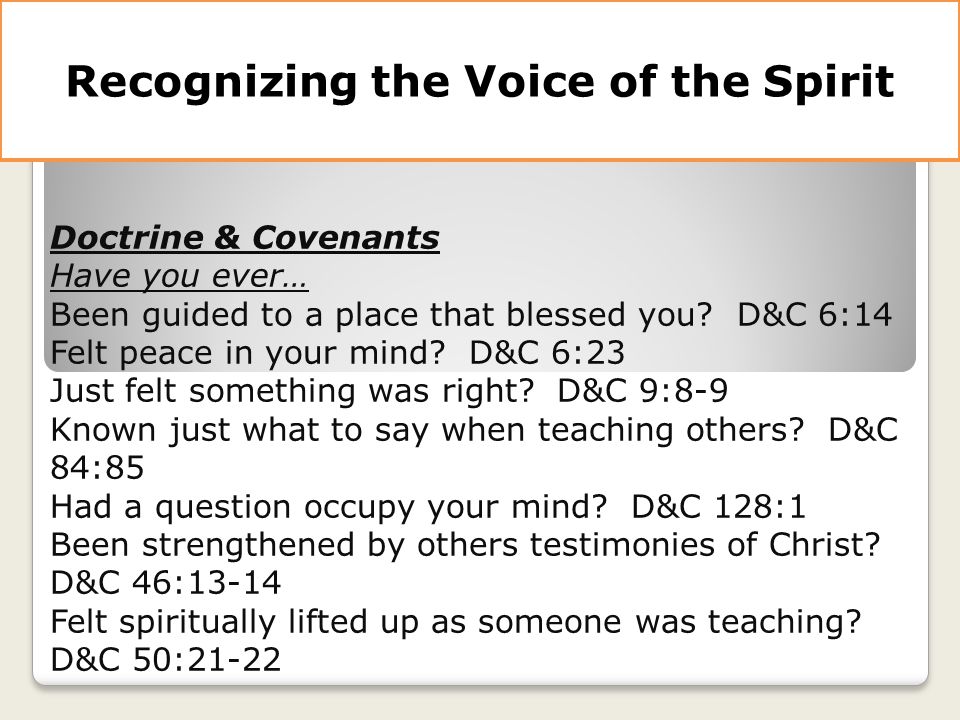 Recognizing the Voice of the Spirit

Doctrine & Covenants
Have you ever…
Been guided to a place that blessed you? D&C 6:14
Felt peace in your mind? D&C 6:23
Just felt something was right? D&C 9:8-9
Known just what to say when teaching others? D&C 84:85
Had a question occupy your mind? D&C 128:1
Been strengthened by others testimonies of Christ? D&C 46:13-14
Felt spiritually lifted up as someone was teaching? D&C 50:21-22